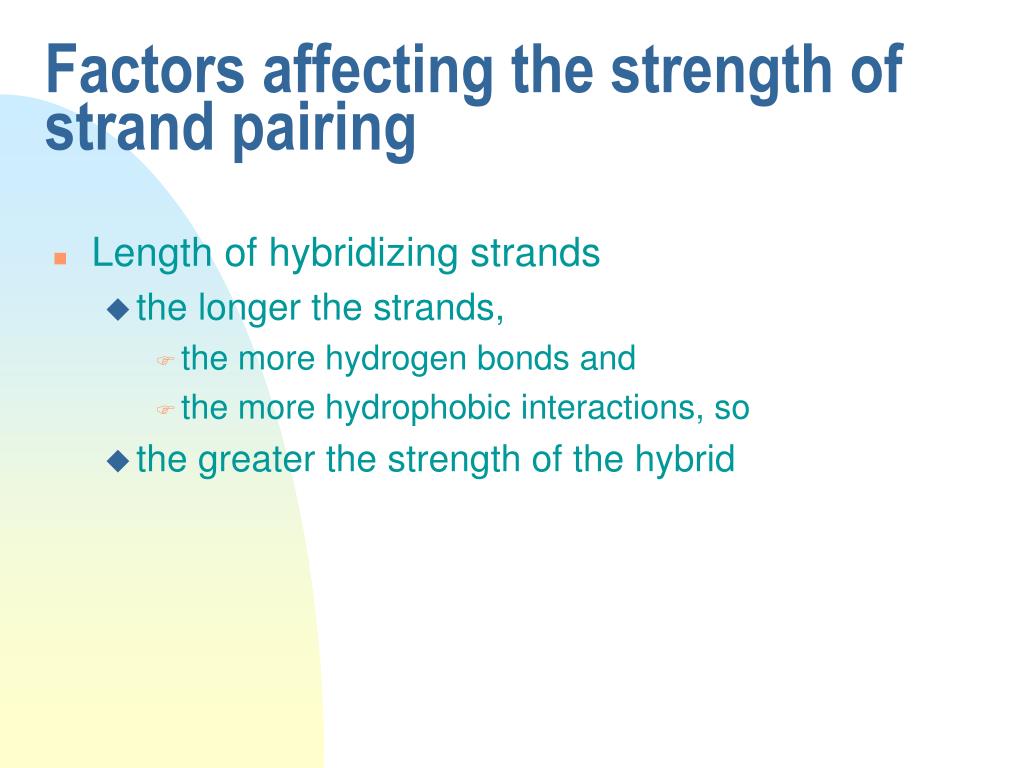 Factors affecting the strength of strand pairing

Length of hybridizing strands

the longer the strands,

the more hydrogen bonds and

the more hydrophobic interactions, so

the greater the strength of the hybrid